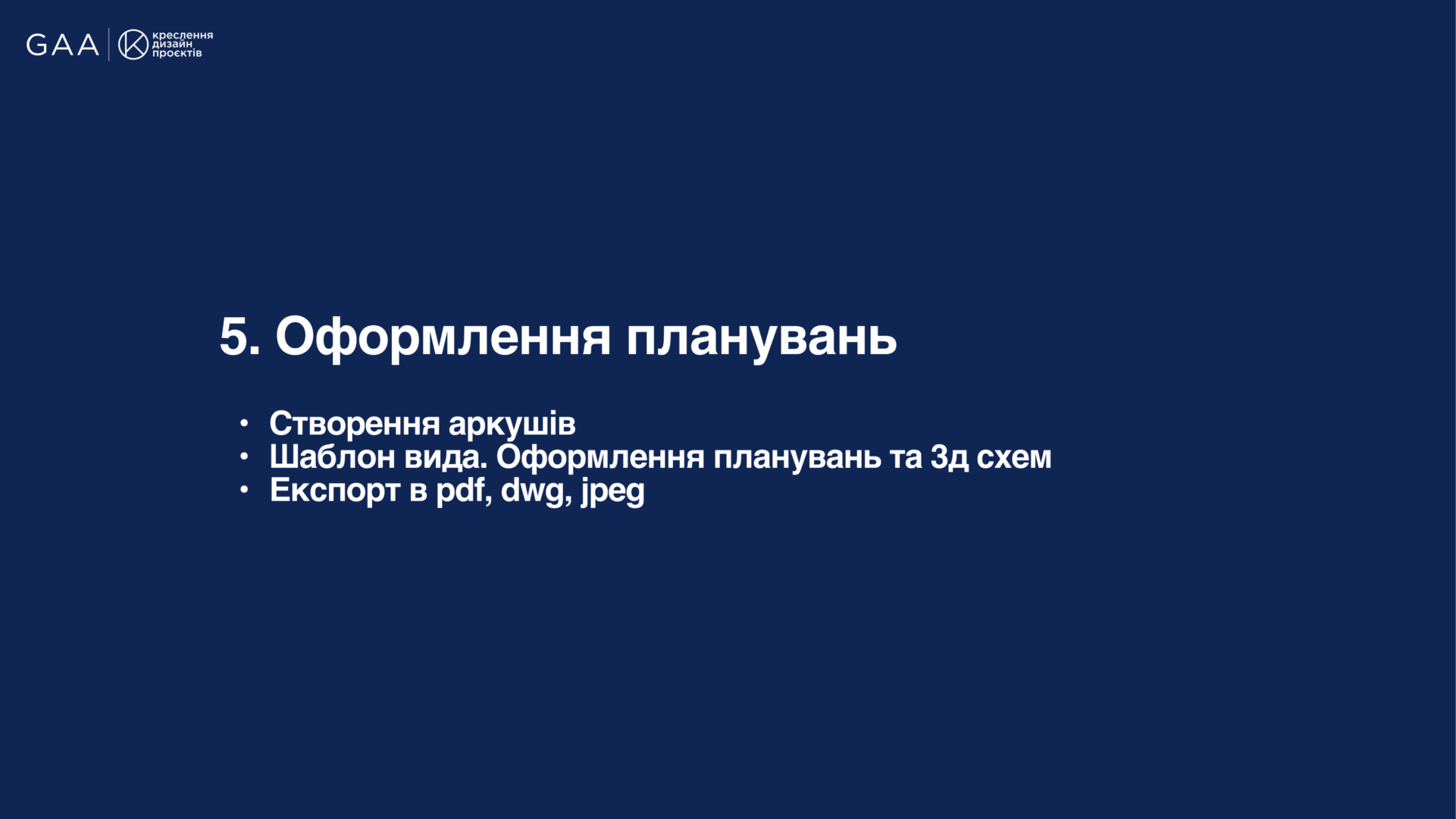 GAA K креслення дизайн проєктів

5. Оформлення планувань

• Створення аркушів
• Шаблон вида. Оформлення планувань та 3д схем
• Експорт в pdf, dwg, jpeg